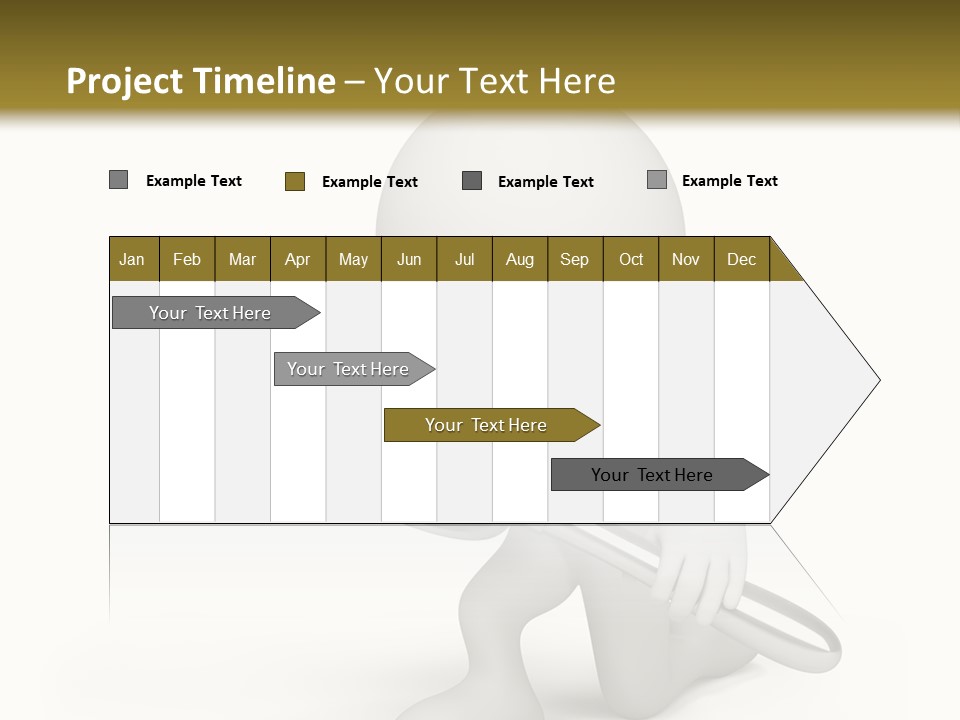 Project Timeline – Your Text Here

Example Text
Example Text
Example Text
Example Text

| Jan | Feb | Mar | Apr | May | Jun | Jul | Aug | Sep | Oct | Nov | Dec |
|---|---|---|---|---|---|---|---|---|---|---|---|

Your Text Here

Your Text Here

Your Text Here

Your Text Here